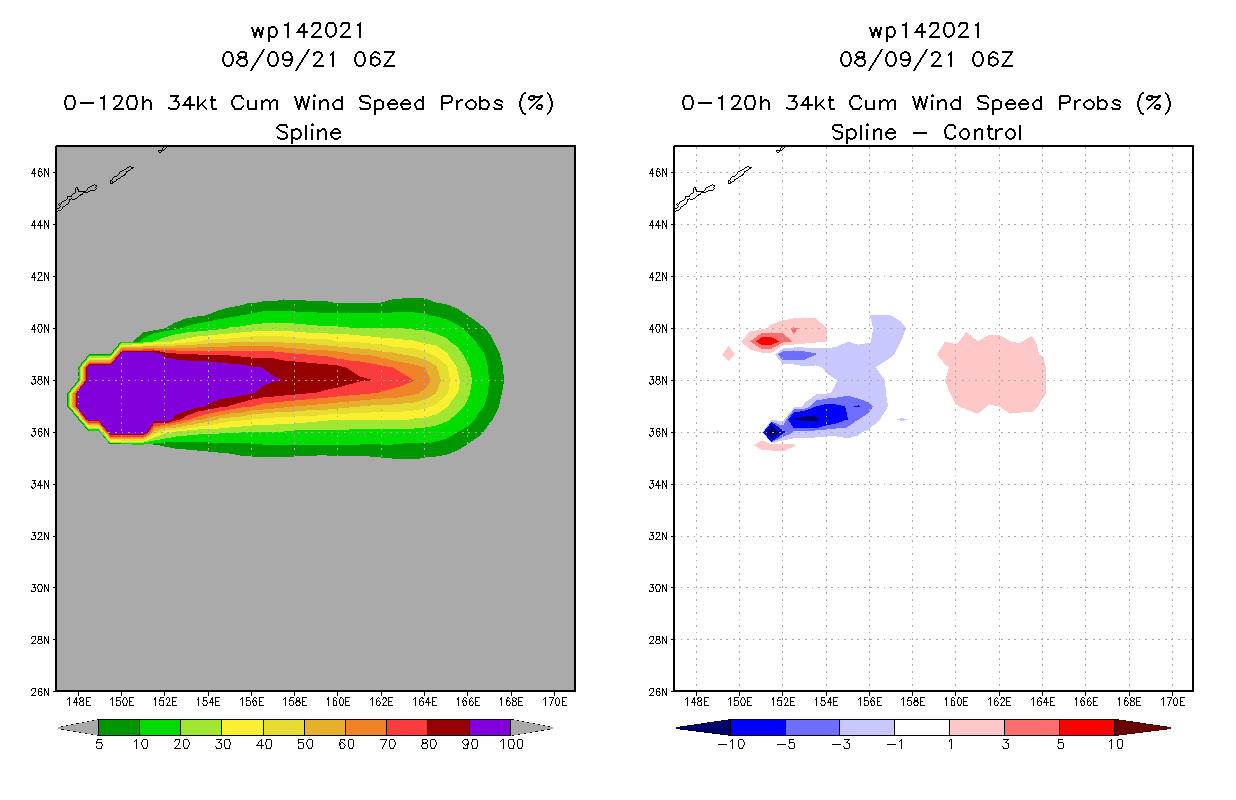 wp142021
08/09/21 06Z

0-120h 34kt Cum Wind Speed Probs (%)
Spline

46N
44N
42N
40N
38N
36N
34N
32N
30N
28N
26N

148E 150E 152E 154E 156E 158E 160E 162E 164E 166E 168E 170E

5 10 20 30 40 50 60 70 80 90 100

wp142021
08/09/21 06Z

0-120h 34kt Cum Wind Speed Probs (%)
Spline - Control

46N
44N
42N
40N
38N
36N
34N
32N
30N
28N
26N

148E 150E 152E 154E 156E 158E 160E 162E 164E 166E 168E 170E

-10 -5 -3 -1 1 3 5 10